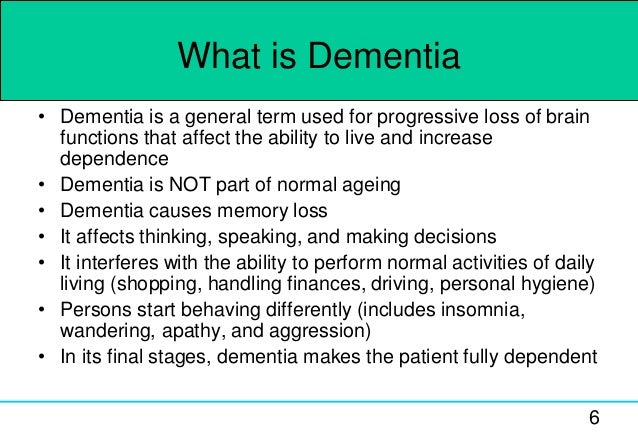 What is Dementia

• Dementia is a general term used for progressive loss of brain functions that affect the ability to live and increase dependence
• Dementia is NOT part of normal ageing
• Dementia causes memory loss
• It affects thinking, speaking, and making decisions
• It interferes with the ability to perform normal activities of daily living (shopping, handling finances, driving, personal hygiene)
• Persons start behaving differently (includes insomnia, wandering, apathy, and aggression)
• In its final stages, dementia makes the patient fully dependent

6